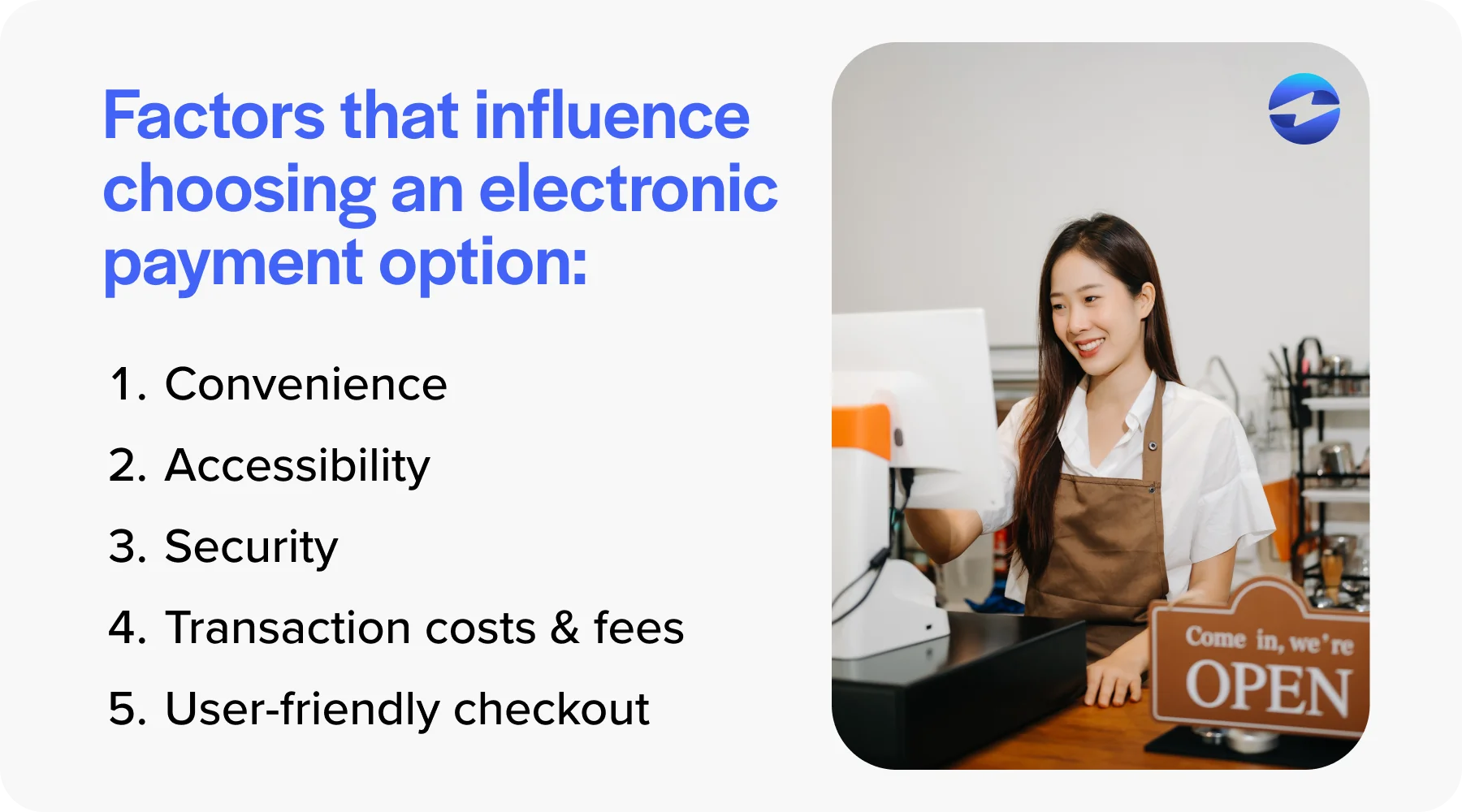 Factors that influence choosing an electronic payment option:

1. Convenience
2. Accessibility
3. Security
4. Transaction costs & fees
5. User-friendly checkout

Come in, we're OPEN